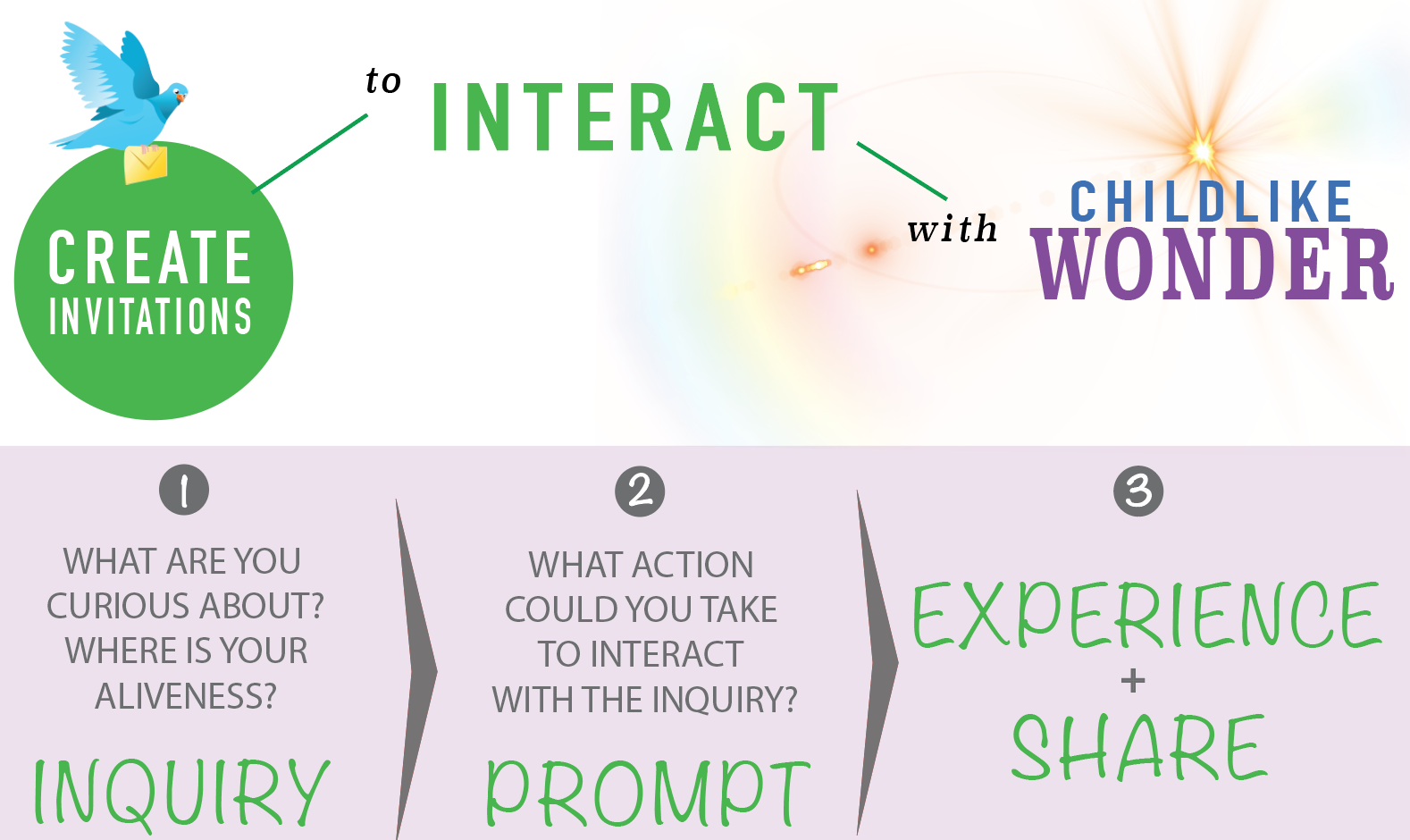 CREATE INVITATIONS

to INTERACT

with CHILDLIKE WONDER

1

WHAT ARE YOU CURIOUS ABOUT? WHERE IS YOUR ALIVENESS?

INQUIRY

2

WHAT ACTION COULD YOU TAKE TO INTERACT WITH THE INQUIRY?

PROMPT

3

EXPERIENCE + SHARE